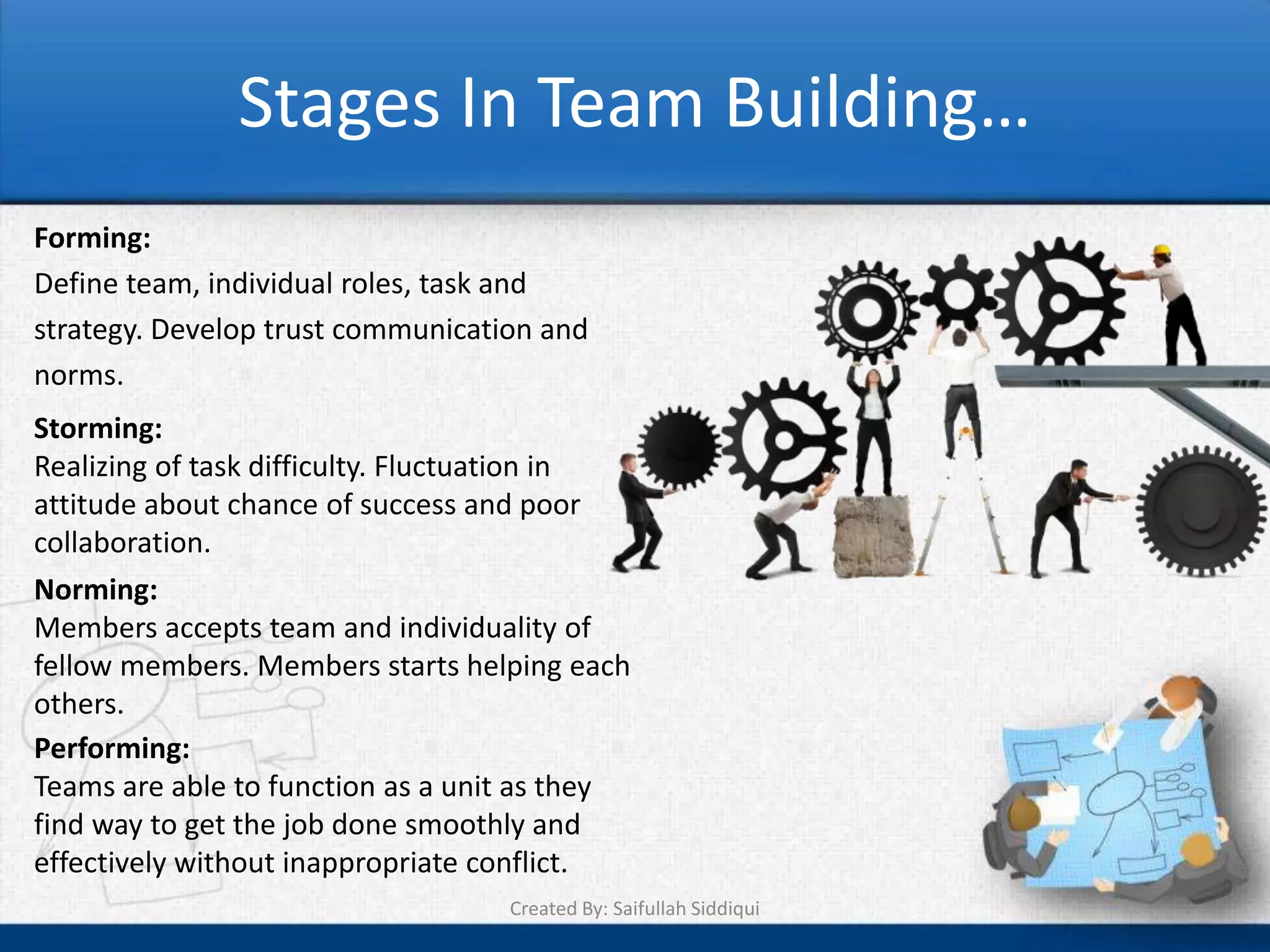 Stages In Team Building…

Forming:
Define team, individual roles, task and strategy. Develop trust communication and norms.

Storming:
Realizing of task difficulty. Fluctuation in attitude about chance of success and poor collaboration.

Norming:
Members accepts team and individuality of fellow members. Members starts helping each others.

Performing:
Teams are able to function as a unit as they find way to get the job done smoothly and effectively without inappropriate conflict.

Created By: Saifullah Siddiqui